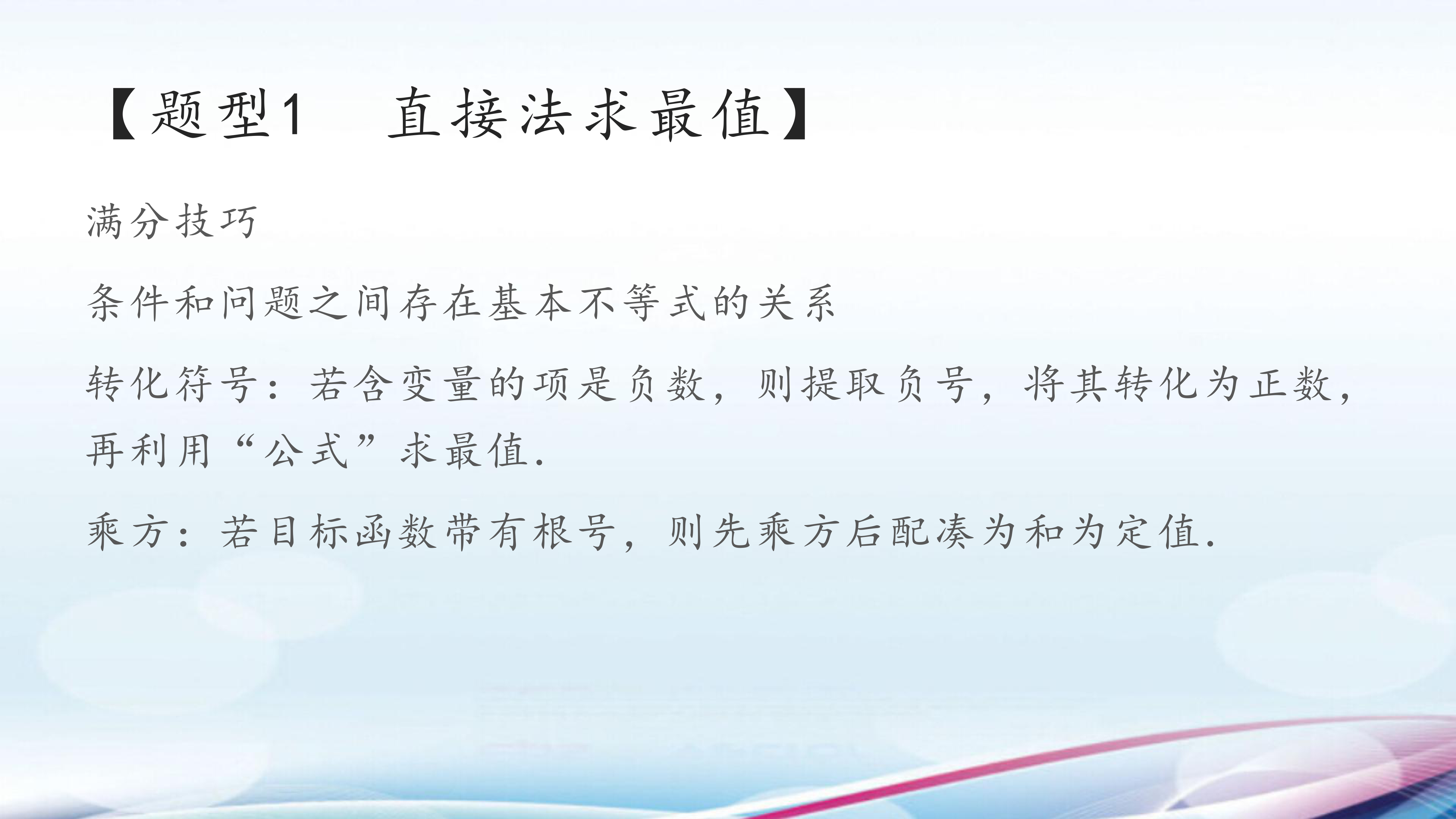 【题型1　直接法求最值】

满分技巧

条件和问题之间存在基本不等式的关系

转化符号：若含变量的项是负数，则提取负号，将其转化为正数，再利用“公式”求最值.

乘方：若目标函数带有根号，则先乘方后配凑为和为定值.